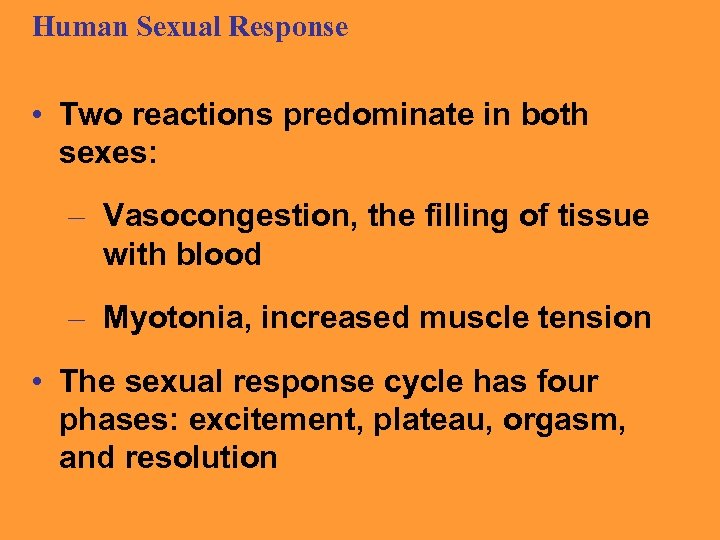 Human Sexual Response

• Two reactions predominate in both sexes:

– Vasocongestion, the filling of tissue with blood

– Myotonia, increased muscle tension

• The sexual response cycle has four phases: excitement, plateau, orgasm, and resolution